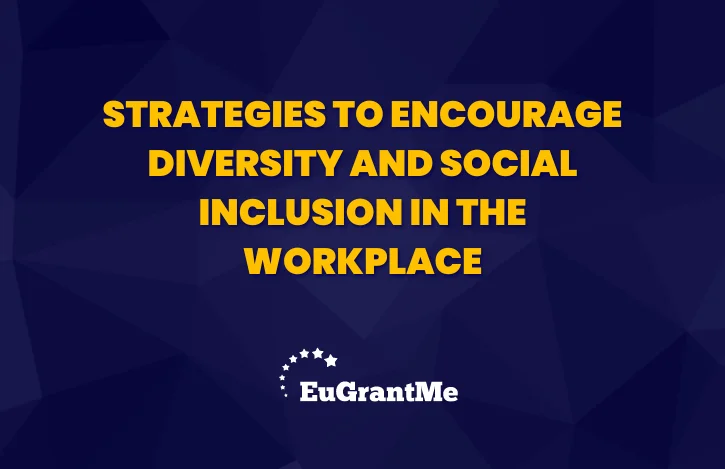 STRATEGIES TO ENCOURAGE DIVERSITY AND SOCIAL INCLUSION IN THE WORKPLACE

EuGrantMe